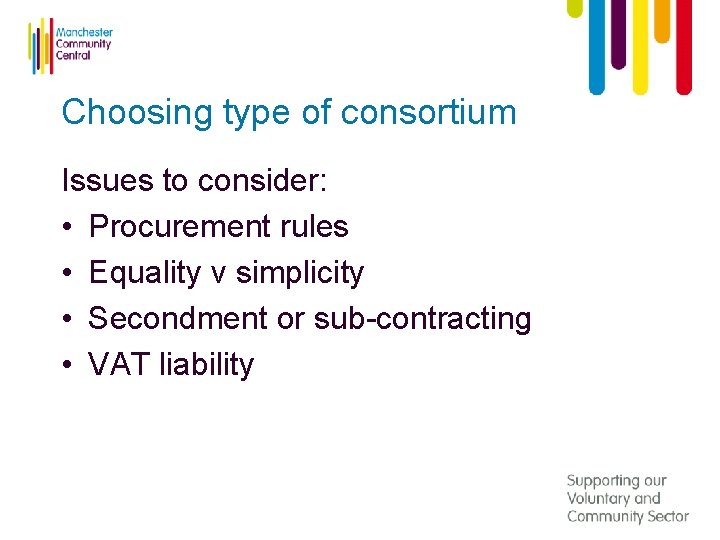 Manchester Community Central

Choosing type of consortium

Issues to consider:
• Procurement rules
• Equality v simplicity
• Secondment or sub-contracting
• VAT liability

Supporting our Voluntary and Community Sector